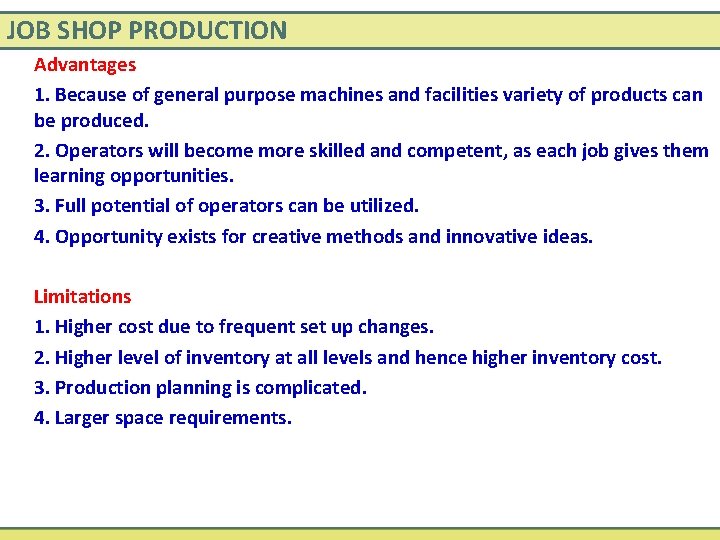 JOB SHOP PRODUCTION

Advantages

1. Because of general purpose machines and facilities variety of products can be produced.

2. Operators will become more skilled and competent, as each job gives them learning opportunities.

3. Full potential of operators can be utilized.

4. Opportunity exists for creative methods and innovative ideas.

Limitations

1. Higher cost due to frequent set up changes.

2. Higher level of inventory at all levels and hence higher inventory cost.

3. Production planning is complicated.

4. Larger space requirements.